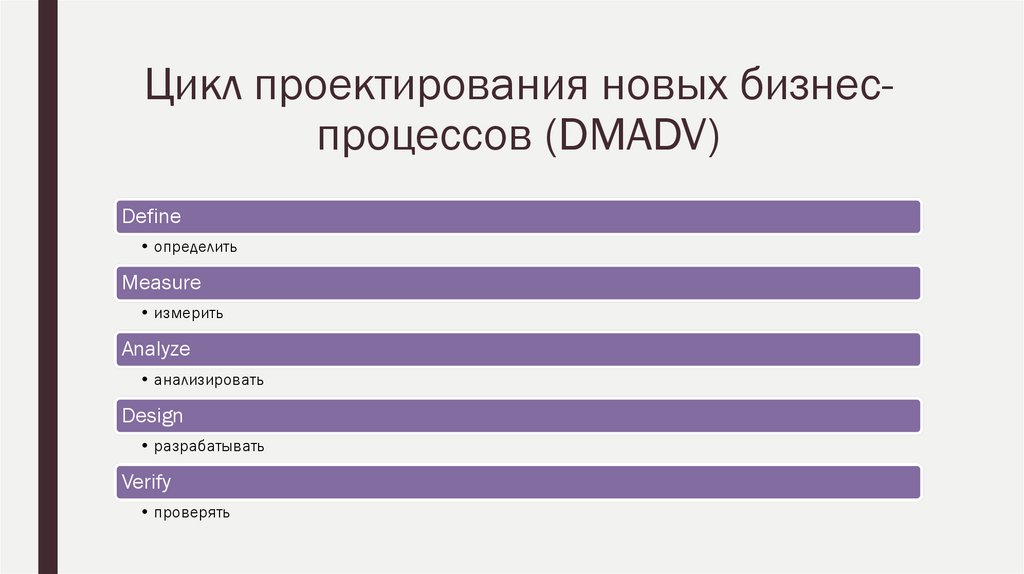 Цикл проектирования новых бизнес-процессов (DMADV)

Define

• определить

Measure

• измерить

Analyze

• анализировать

Design

• разрабатывать

Verify

• проверять